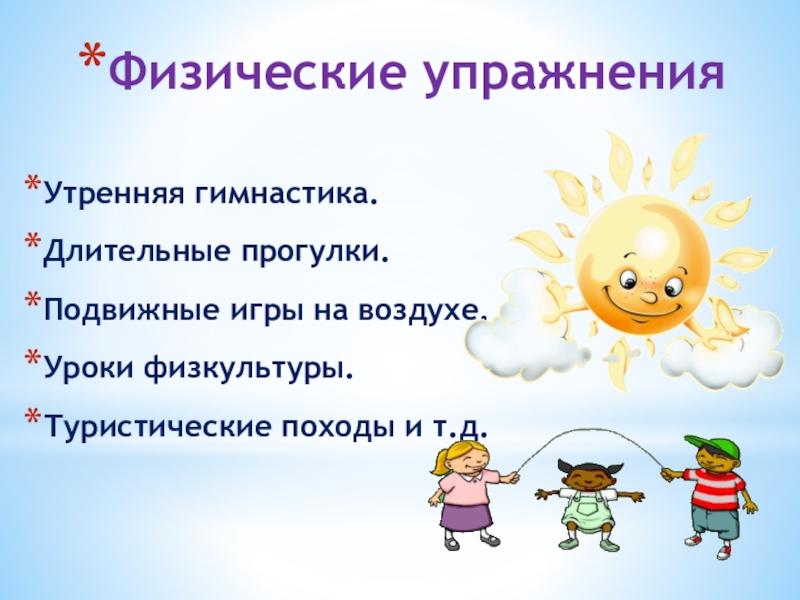 *Физические упражнения

*Утренняя гимнастика.

*Длительные прогулки.

*Подвижные игры на воздухе.

*Уроки физкультуры.

*Туристические походы и т.д.